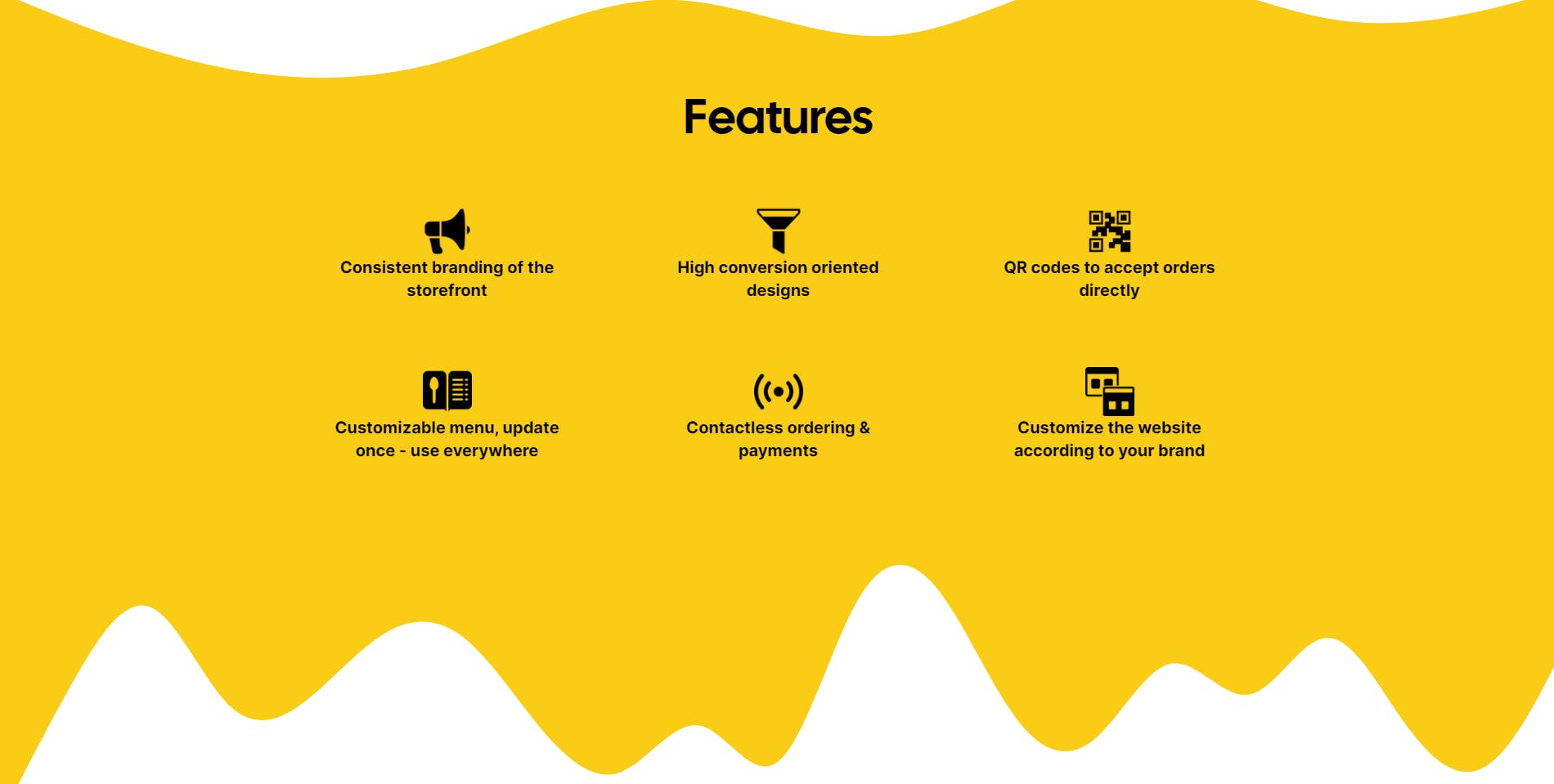 Features

Consistent branding of the storefront

High conversion oriented designs

QR codes to accept orders directly

Customizable menu, update once - use everywhere

Contactless ordering & payments

Customize the website according to your brand